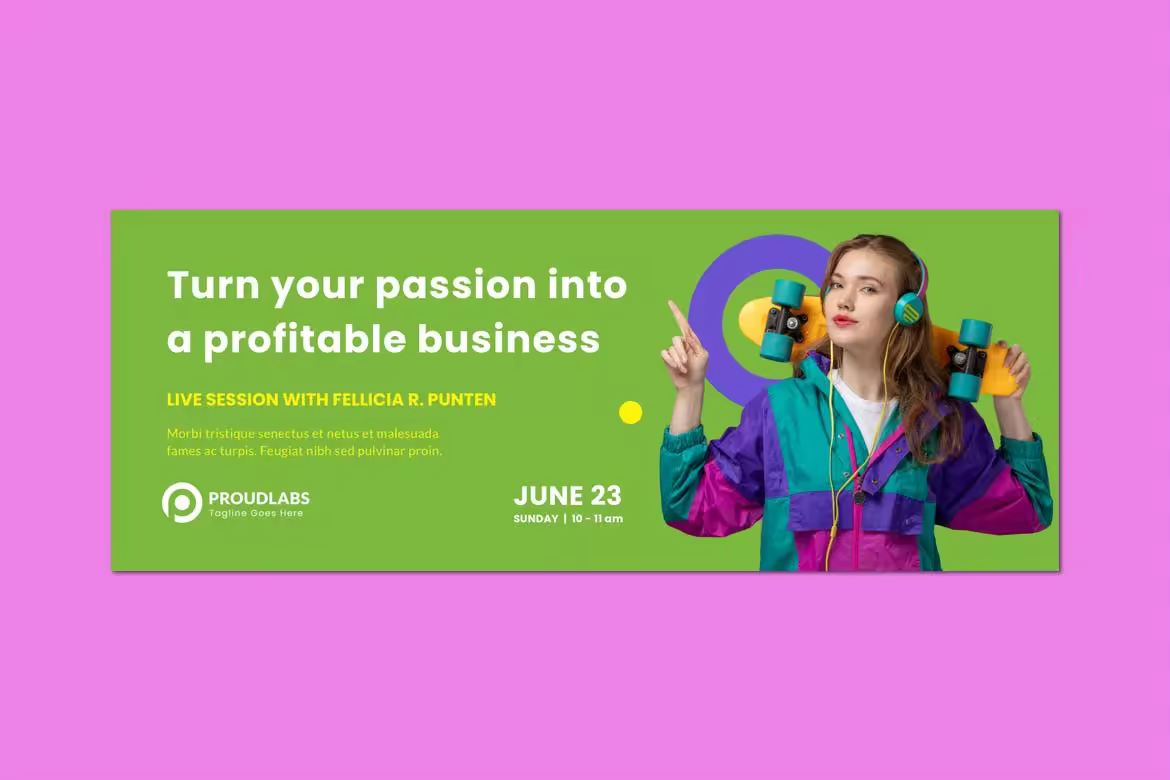 Turn your passion into a profitable business

LIVE SESSION WITH FELLICIA R. PUNTEN

Morbi tristique senectus et netus et malesuada fames ac turpis. Feugiat nibh sed pulvinar proin.

PROUDLABS
Tagline Goes Here

JUNE 23
SUNDAY | 10 - 11 am